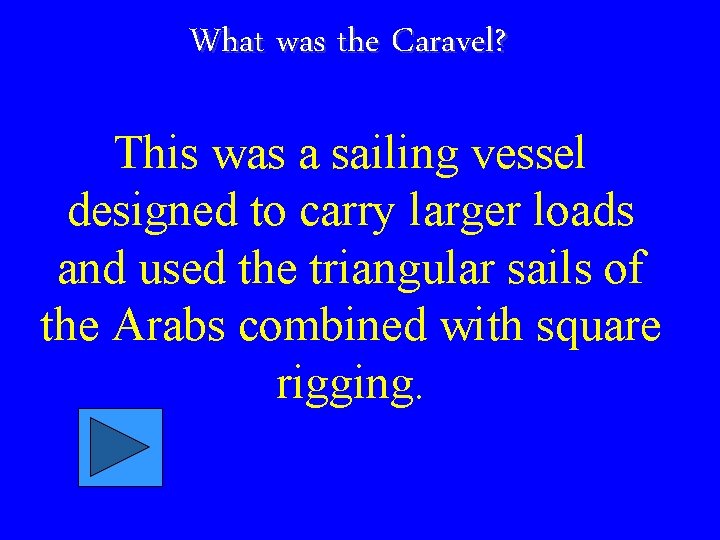 What was the Caravel?

This was a sailing vessel designed to carry larger loads and used the triangular sails of the Arabs combined with square rigging.